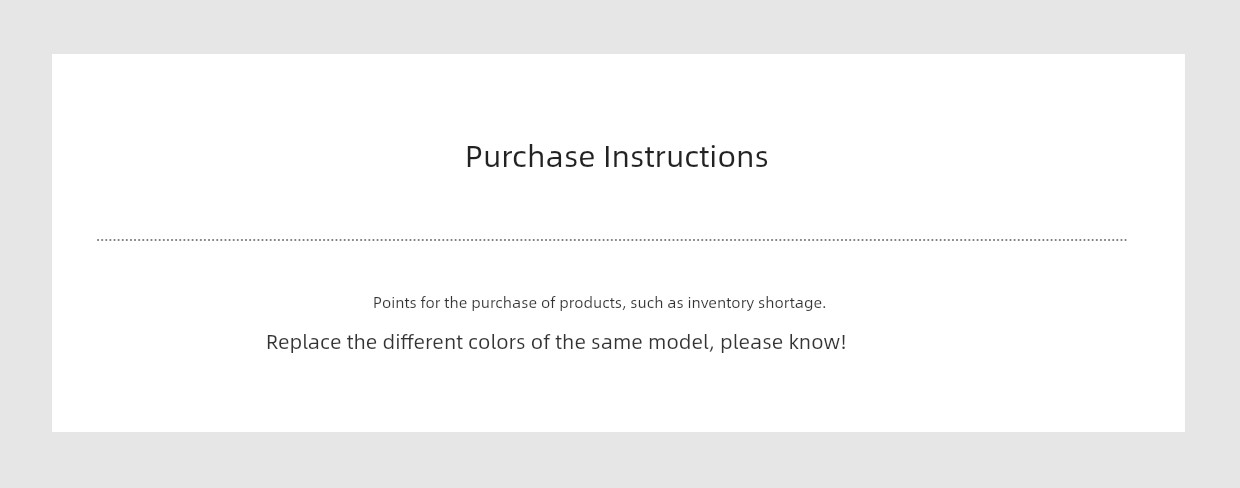 Purchase Instructions

Points for the purchase of products, such as inventory shortage.

Replace the different colors of the same model, please know!